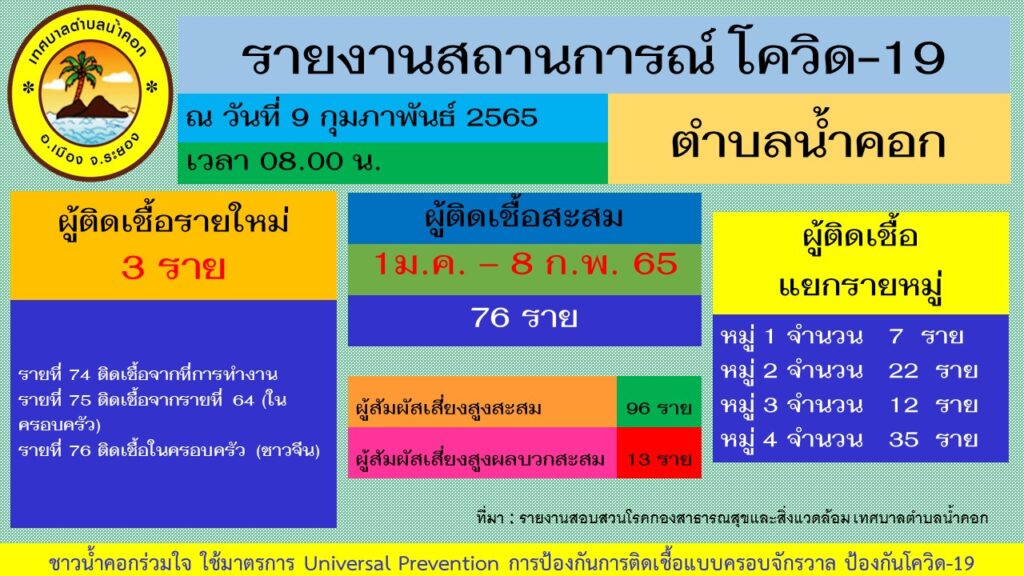 เทศบาลตำบลน้ำคอก
อ.เมือง จ.ระยอง

รายงานสถานการณ์ โควิด-19

ณ วันที่ 9 กุมภาพันธ์ 2565

เวลา 08.00 น.

ตำบลน้ำคอก

ผู้ติดเชื้อรายใหม่
3 ราย

รายที่ 74 ติดเชื้อจากที่การทำงาน
รายที่ 75 ติดเชื้อจากรายที่ 64 (ในครอบครัว)
รายที่ 76 ติดเชื้อในครอบครัว (ชาวจีน)

ผู้ติดเชื้อสะสม
1ม.ค. – 8 ก.พ. 65
76 ราย

| ผู้สัมผัสเสี่ยงสูงสะสม | 96 ราย |
|---|---|
| ผู้สัมผัสเสี่ยงสูงผลบวกสะสม | 13 ราย |

ผู้ติดเชื้อ
แยกรายหมู่

หมู่ 1 จำนวน 7 ราย
หมู่ 2 จำนวน 22 ราย
หมู่ 3 จำนวน 12 ราย
หมู่ 4 จำนวน 35 ราย

ที่มา : รายงานสอบสวนโรคกองสาธารณสุขและสิ่งแวดล้อม เทศบาลตำบลน้ำคอก

ชาวน้ำคอกร่วมใจ ใช้มาตรการ Universal Prevention การป้องกันการติดเชื้อแบบครอบจักรวาล ป้องกันโควิด-19